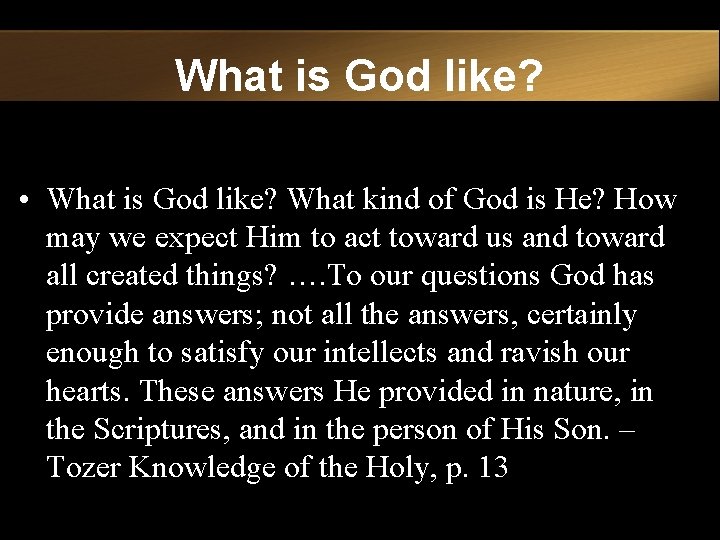 What is God like?

• What is God like? What kind of God is He? How may we expect Him to act toward us and toward all created things? ….To our questions God has provide answers; not all the answers, certainly enough to satisfy our intellects and ravish our hearts. These answers He provided in nature, in the Scriptures, and in the person of His Son. – Tozer Knowledge of the Holy, p. 13